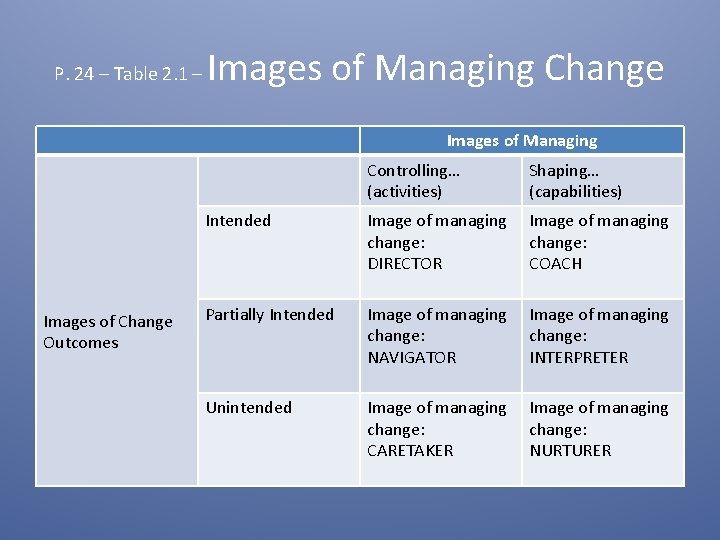 P. 24 – Table 2.1 – Images of Managing Change

| | | Images of Managing | |
|---|---|---|---|
| Images of Change Outcomes | | Controlling… (activities) | Shaping… (capabilities) |
| | Intended | Image of managing change: DIRECTOR | Image of managing change: COACH |
| | Partially Intended | Image of managing change: NAVIGATOR | Image of managing change: INTERPRETER |
| | Unintended | Image of managing change: CARETAKER | Image of managing change: NURTURER |